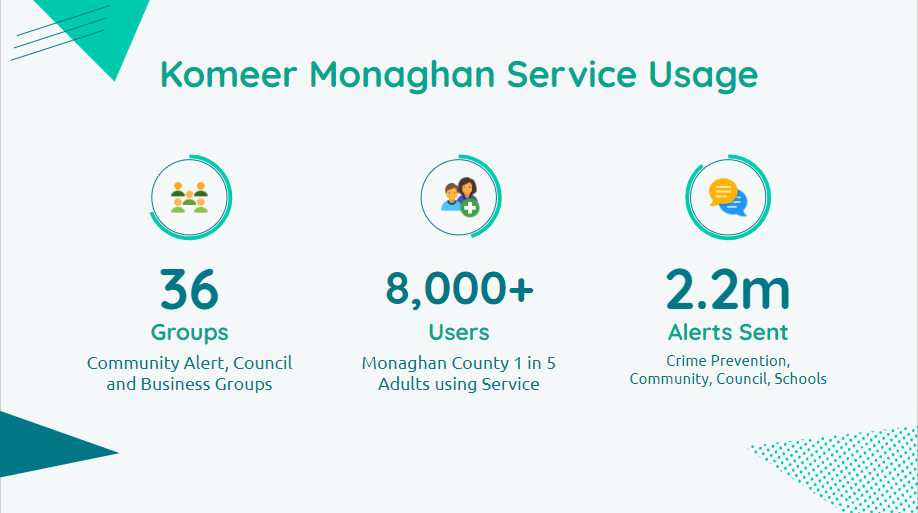 Komeer Monaghan Service Usage

36
Groups
Community Alert, Council and Business Groups

8,000+
Users
Monaghan County 1 in 5 Adults using Service

2.2m
Alerts Sent
Crime Prevention, Community, Council, Schools